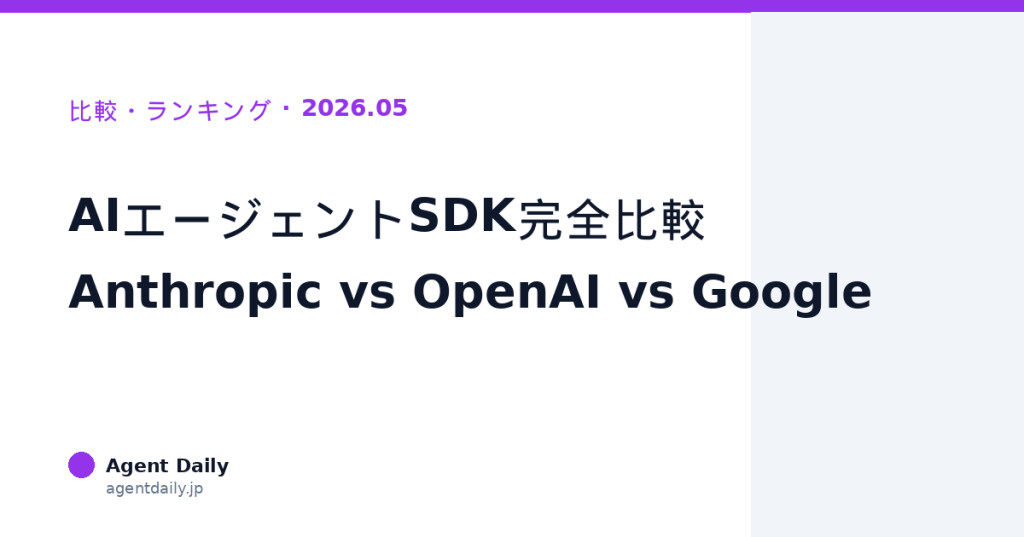 比較・ランキング・2026.05

AIエージェントSDK完全比較
Anthropic vs OpenAI vs Google

Agent Daily
agentdaily.jp